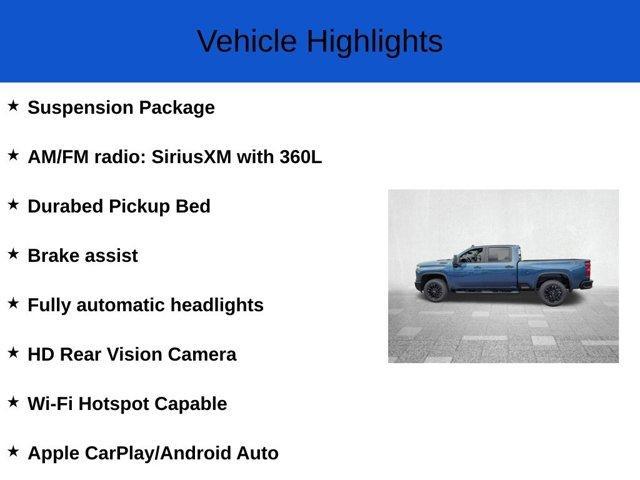 Vehicle Highlights

★ Suspension Package

★ AM/FM radio: SiriusXM with 360L

★ Durabed Pickup Bed

★ Brake assist

★ Fully automatic headlights

★ HD Rear Vision Camera

★ Wi-Fi Hotspot Capable

★ Apple CarPlay/Android Auto